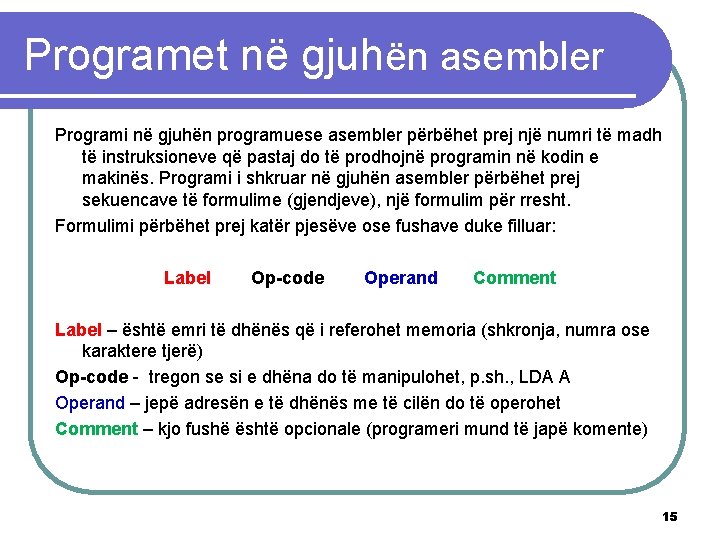 Programet në gjuhën asembler

Programi në gjuhën programuese asembler përbëhet prej një numri të madh të instruksioneve që pastaj do të prodhojnë programin në kodin e makinës. Programi i shkruar në gjuhën asembler përbëhet prej sekuencave të formulime (gjendjeve), një formulim për rresht.

Formulimi përbëhet prej katër pjesëve ose fushave duke filluar:

Label Op-code Operand Comment

Label – është emri të dhënës që i referohet memoria (shkronja, numra ose karaktere tjerë)

Op-code - tregon se si e dhëna do të manipulohet, p.sh., LDA A

Operand – jepë adresën e të dhënës me të cilën do të operohet

Comment – kjo fushë është opcionale (programeri mund të japë komente)

15